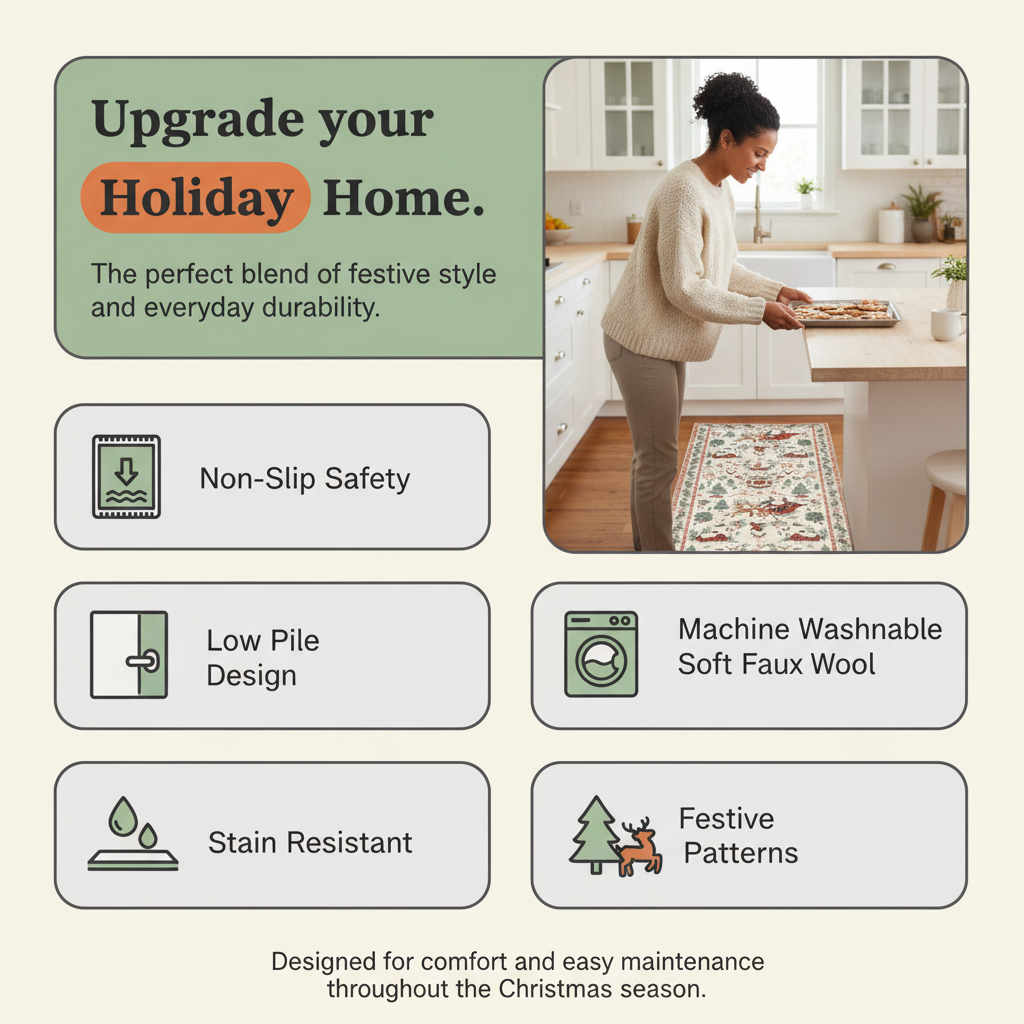 Upgrade your Holiday Home.

The perfect blend of festive style and everyday durability.

Non-Slip Safety

Low Pile Design

Machine Washnable Soft Faux Wool

Stain Resistant

Festive Patterns

Designed for comfort and easy maintenance throughout the Christmas season.